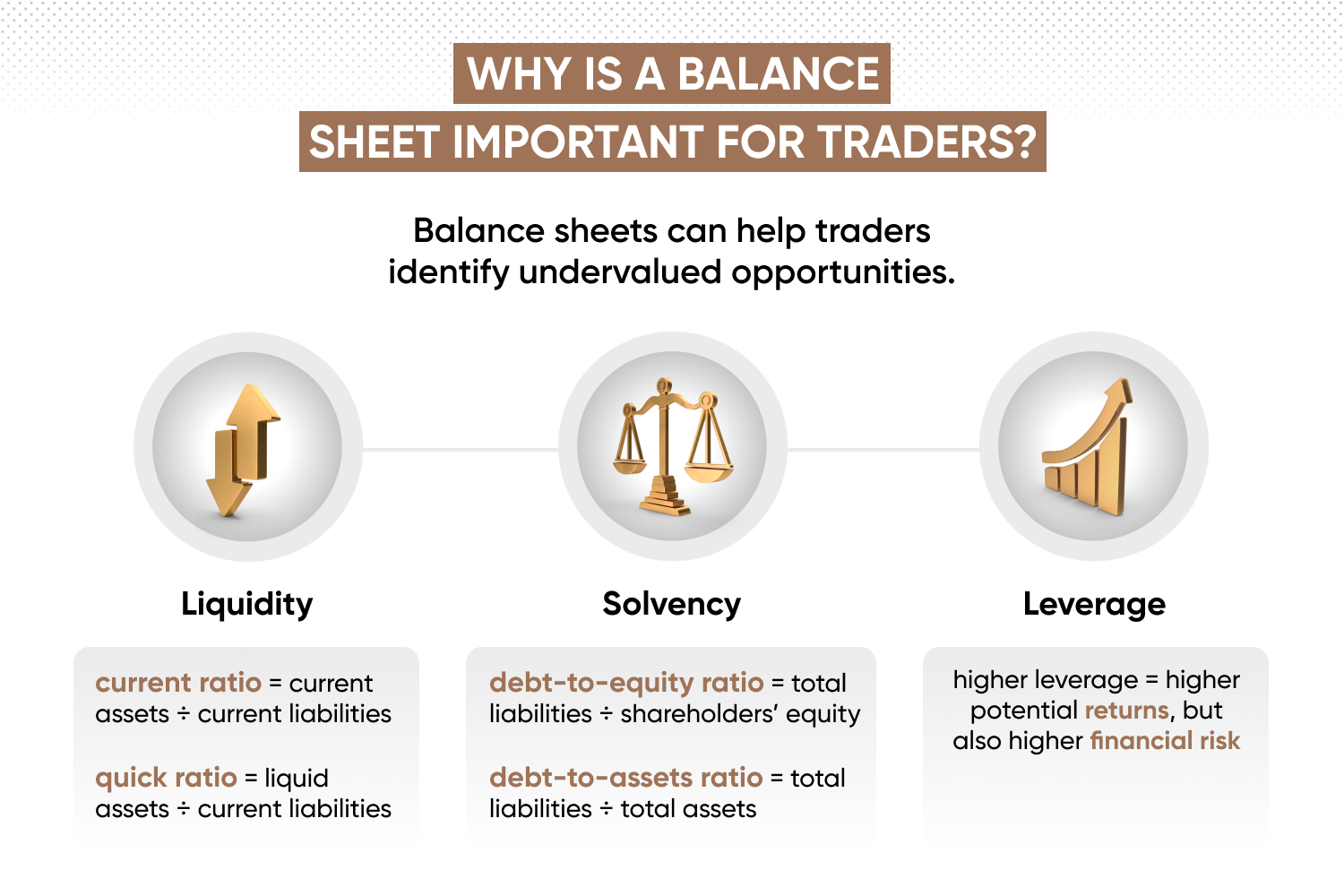 WHY IS A BALANCE SHEET IMPORTANT FOR TRADERS?

Balance sheets can help traders identify undervalued opportunities.

Liquidity

current ratio = current assets ÷ current liabilities

quick ratio = liquid assets ÷ current liabilities

Solvency

debt-to-equity ratio = total liabilities ÷ shareholders' equity

debt-to-assets ratio = total liabilities ÷ total assets

Leverage

higher leverage = higher potential returns, but also higher financial risk